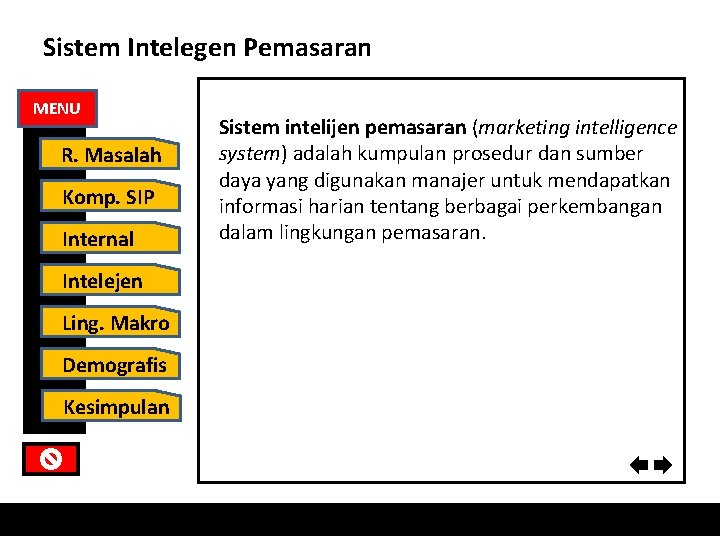 Sistem Intelegen Pemasaran

MENU

R. Masalah

Komp. SIP

Internal

Intelejen

Ling. Makro

Demografis

Kesimpulan

Sistem intelijen pemasaran (marketing intelligence system) adalah kumpulan prosedur dan sumber daya yang digunakan manajer untuk mendapatkan informasi harian tentang berbagai perkembangan dalam lingkungan pemasaran.